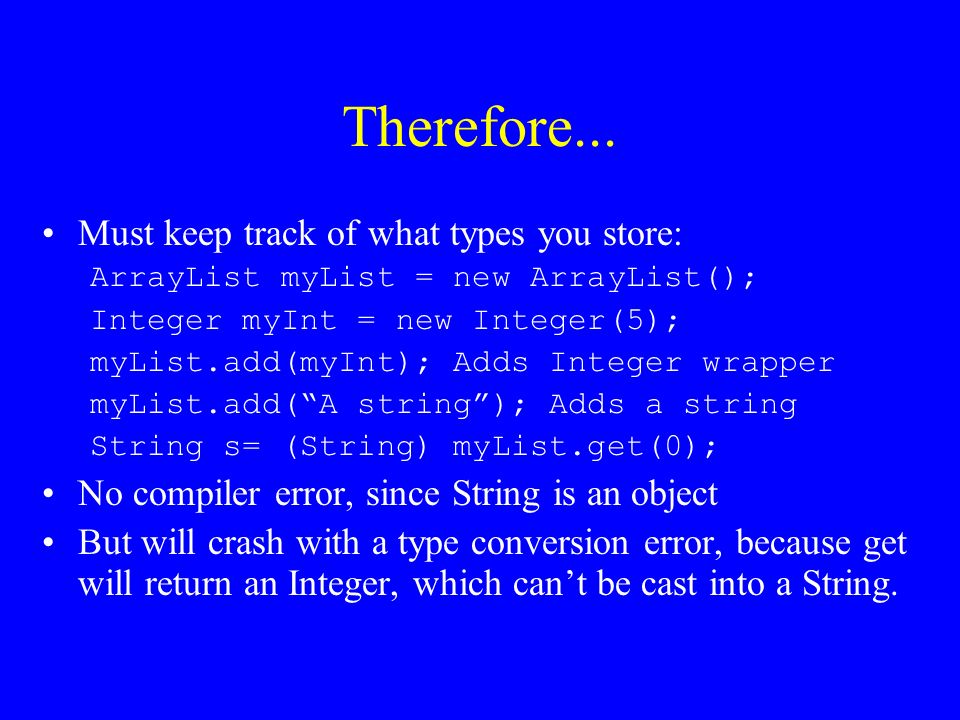 Therefore...

• Must keep track of what types you store:
ArrayList myList = new ArrayList();
Integer myInt = new Integer(5);
myList.add(myInt); Adds Integer wrapper
myList.add(“A string”); Adds a string
String s= (String) myList.get(0);

• No compiler error, since String is an object

• But will crash with a type conversion error, because get will return an Integer, which can’t be cast into a String.